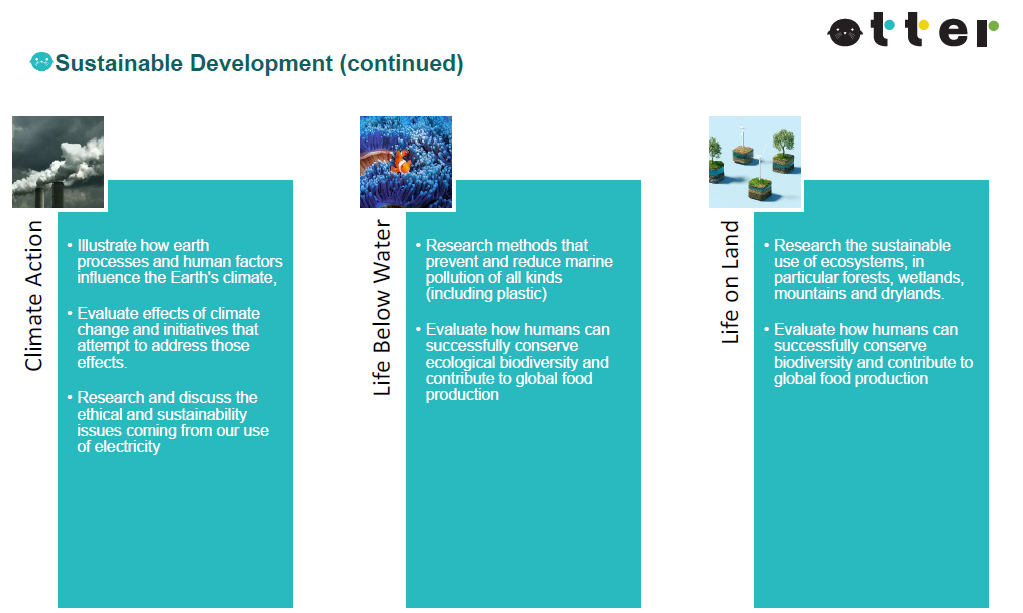 otter

Sustainable Development (continued)

Climate Action

• Illustrate how earth processes and human factors influence the Earth's climate,

• Evaluate effects of climate change and initiatives that attempt to address those effects.

• Research and discuss the ethical and sustainability issues coming from our use of electricity

Life Below Water

• Research methods that prevent and reduce marine pollution of all kinds (including plastic)

• Evaluate how humans can successfully conserve ecological biodiversity and contribute to global food production

Life on Land

• Research the sustainable use of ecosystems, in particular forests, wetlands, mountains and drylands.

• Evaluate how humans can successfully conserve biodiversity and contribute to global food production